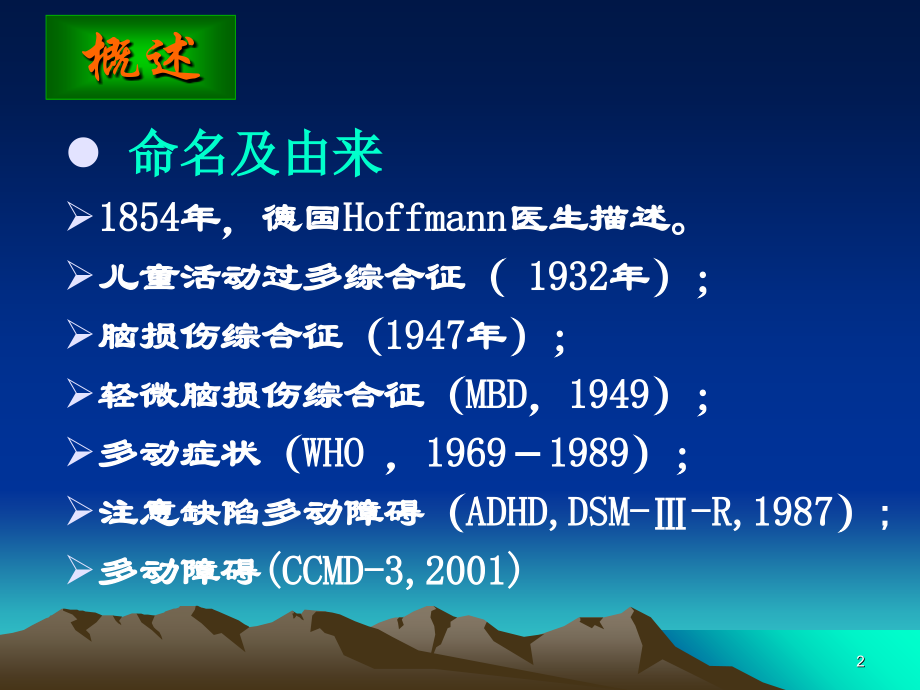 概述

• 命名及由来

➢1854年，德国Hoffmann医生描述。

➢儿童活动过多综合征（1932年）；

➢脑损伤综合征（1947年）；

➢轻微脑损伤综合征（MBD，1949）；

➢多动症状（WHO，1969－1989）；

➢注意缺陷多动障碍（ADHD,DSM-Ⅲ-R,1987）；

➢多动障碍(CCMD-3,2001)

2